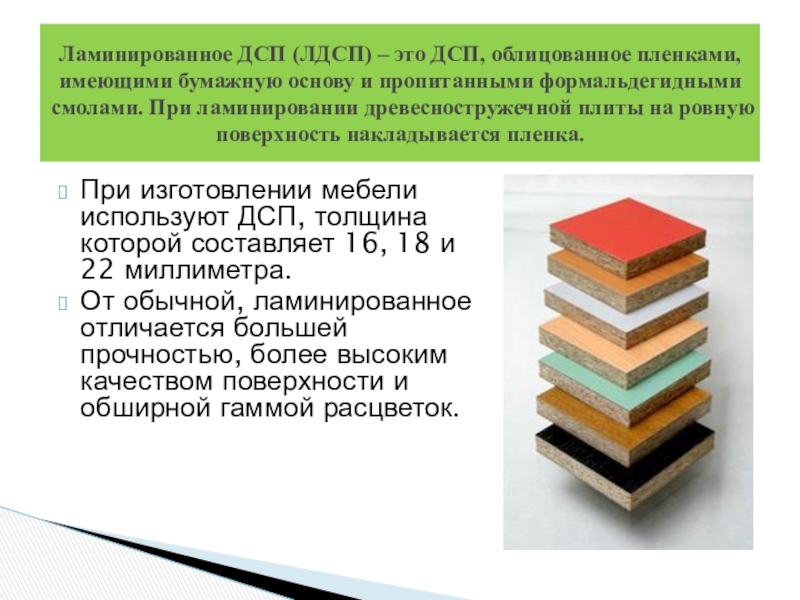 Ламинированное ДСП (ЛДСП) – это ДСП, облицованное пленками, имеющими бумажную основу и пропитанными формальдегидными смолами. При ламинировании древесностружечной плиты на ровную поверхность накладывается пленка.

При изготовлении мебели используют ДСП, толщина которой составляет 16, 18 и 22 миллиметра.

От обычной, ламинированное отличается большей прочностью, более высоким качеством поверхности и обширной гаммой расцветок.